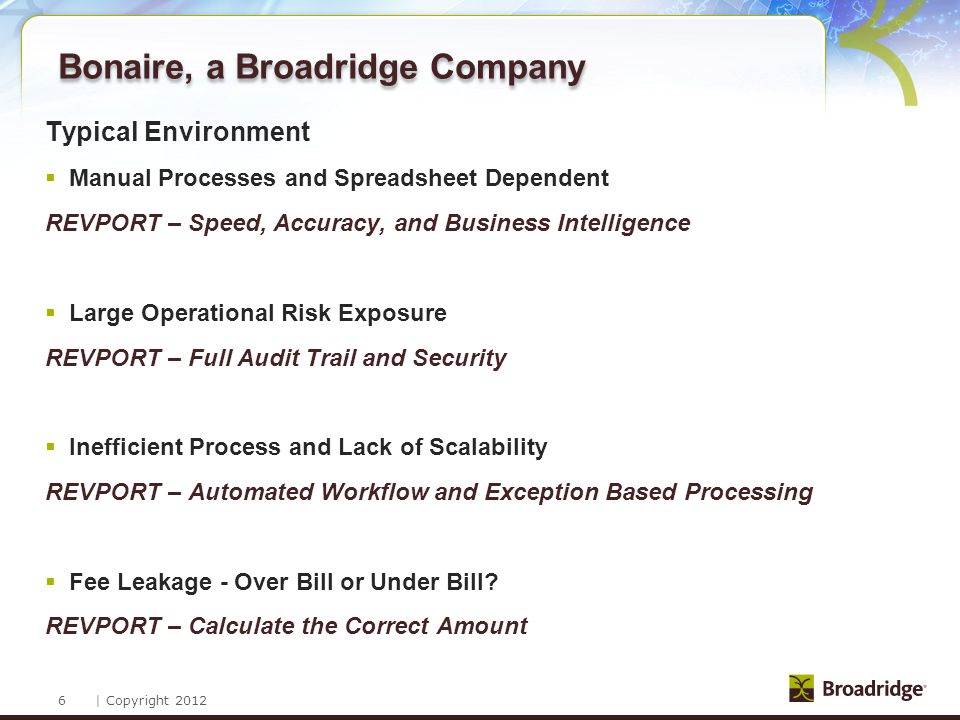 Bonaire, a Broadridge Company

Typical Environment

▪ Manual Processes and Spreadsheet Dependent

REVPORT – Speed, Accuracy, and Business Intelligence

▪ Large Operational Risk Exposure

REVPORT – Full Audit Trail and Security

▪ Inefficient Process and Lack of Scalability

REVPORT – Automated Workflow and Exception Based Processing

▪ Fee Leakage - Over Bill or Under Bill?

REVPORT – Calculate the Correct Amount

6 | Copyright 2012

Broadridge®